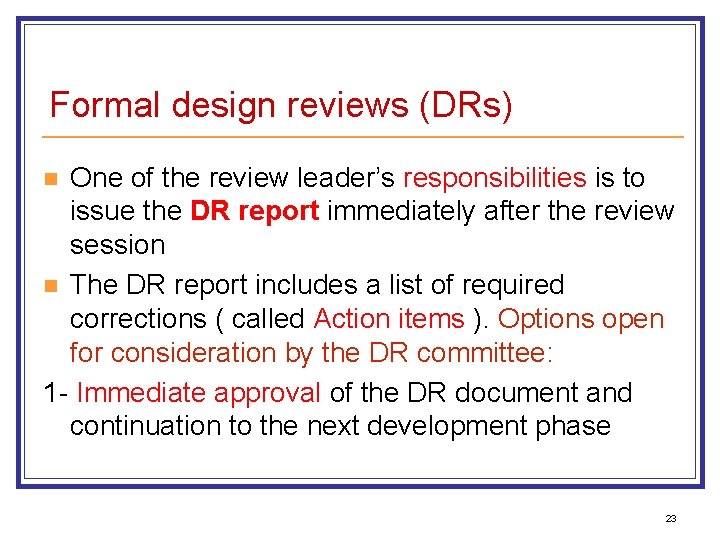 Formal design reviews (DRs)

One of the review leader's responsibilities is to issue the DR report immediately after the review session

The DR report includes a list of required corrections ( called Action items ). Options open for consideration by the DR committee:

1- Immediate approval of the DR document and continuation to the next development phase

23